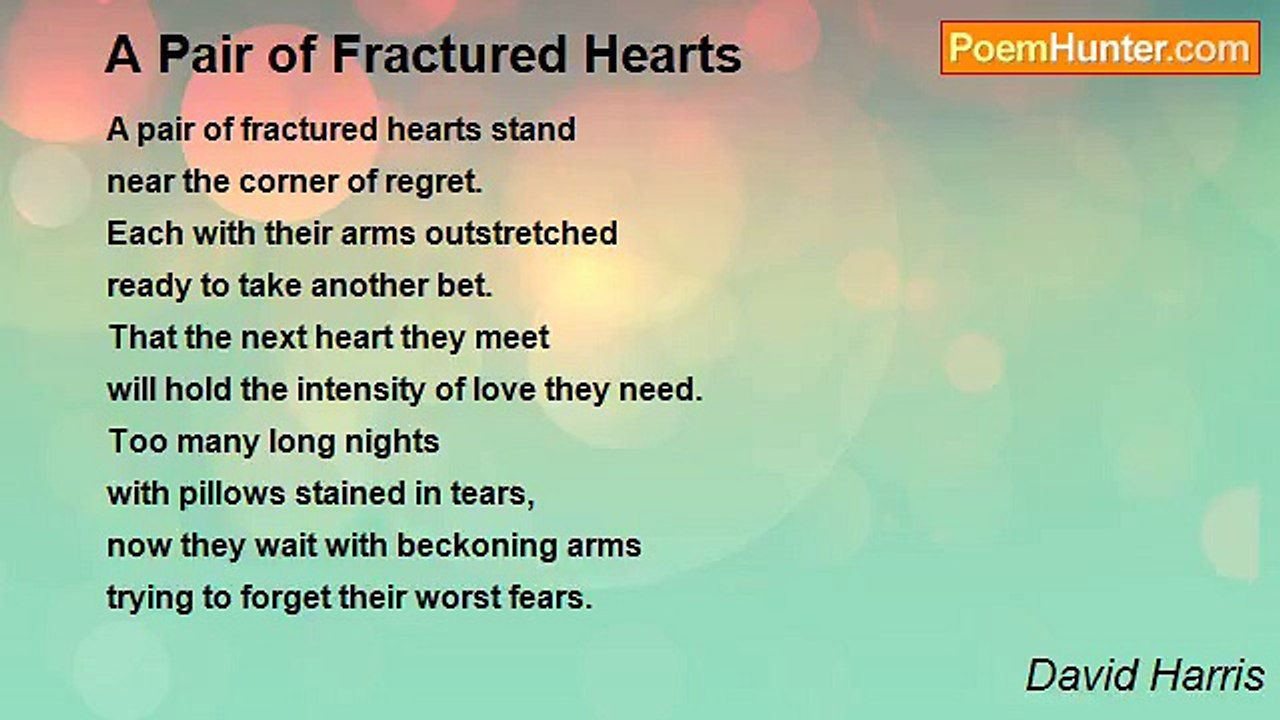 A Pair of Fractured Hearts

PoemHunter.com

A pair of fractured hearts stand
near the corner of regret.
Each with their arms outstretched
ready to take another bet.
That the next heart they meet
will hold the intensity of love they need.
Too many long nights
with pillows stained in tears,
now they wait with beckoning arms
trying to forget their worst fears.

David Harris